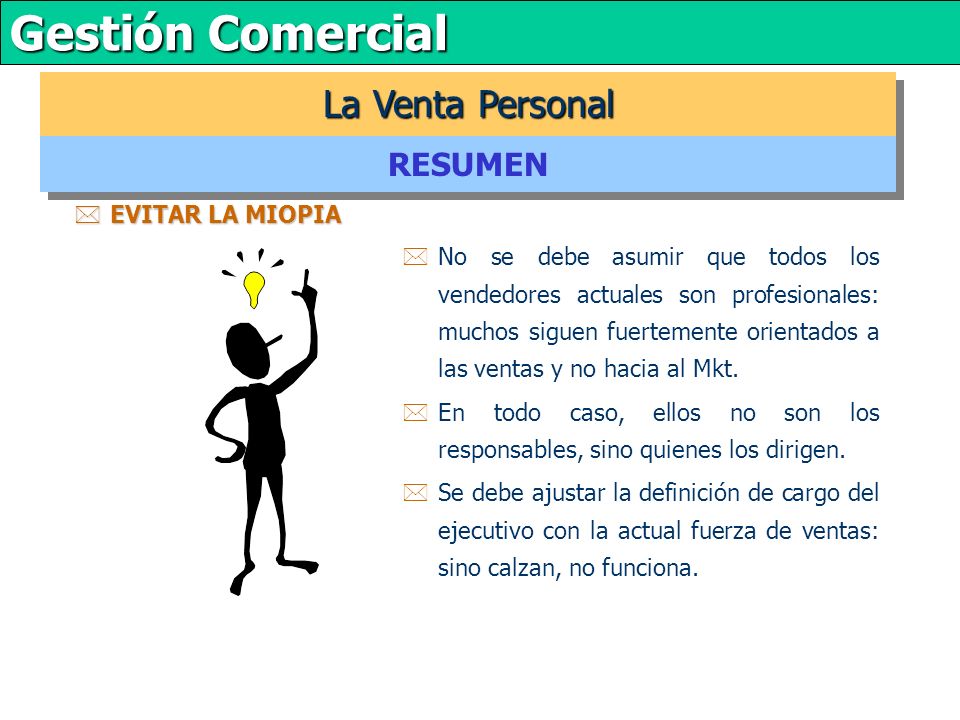 Gestión Comercial

La Venta Personal

RESUMEN

EVITAR LA MIOPIA

No se debe asumir que todos los vendedores actuales son profesionales: muchos siguen fuertemente orientados a las ventas y no hacia al Mkt.

En todo caso, ellos no son los responsables, sino quienes los dirigen.

Se debe ajustar la definición de cargo del ejecutivo con la actual fuerza de ventas: sino calzan, no funciona.